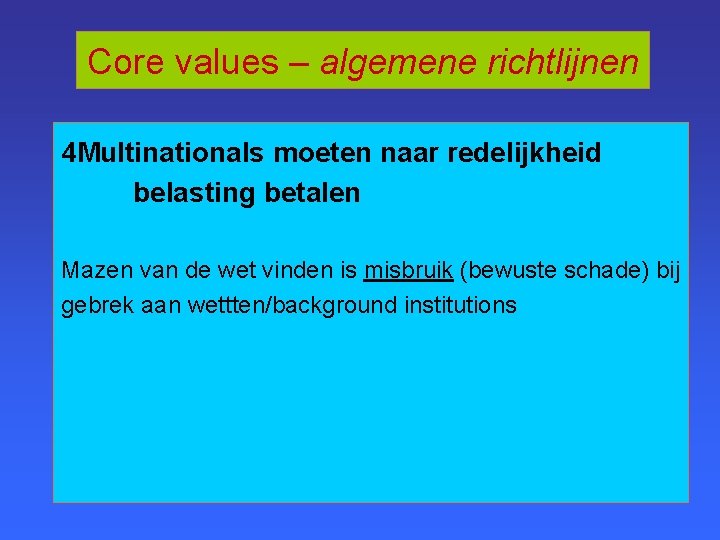 Core values – algemene richtlijnen

4Multinationals moeten naar redelijkheid belasting betalen

Mazen van de wet vinden is misbruik (bewuste schade) bij gebrek aan wettten/background institutions